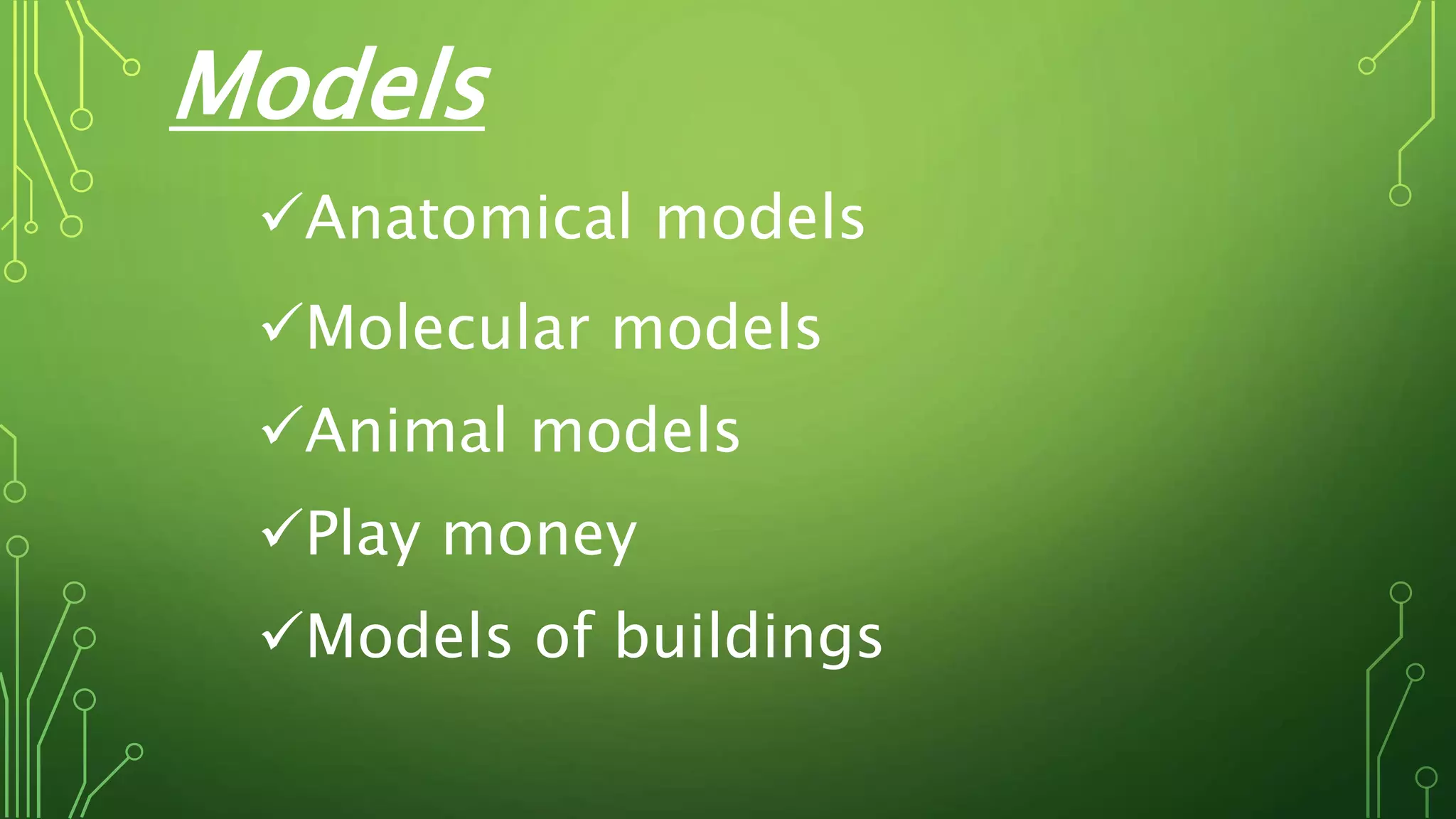 Models

✓Anatomical models

✓Molecular models

✓Animal models

✓Play money

✓Models of buildings